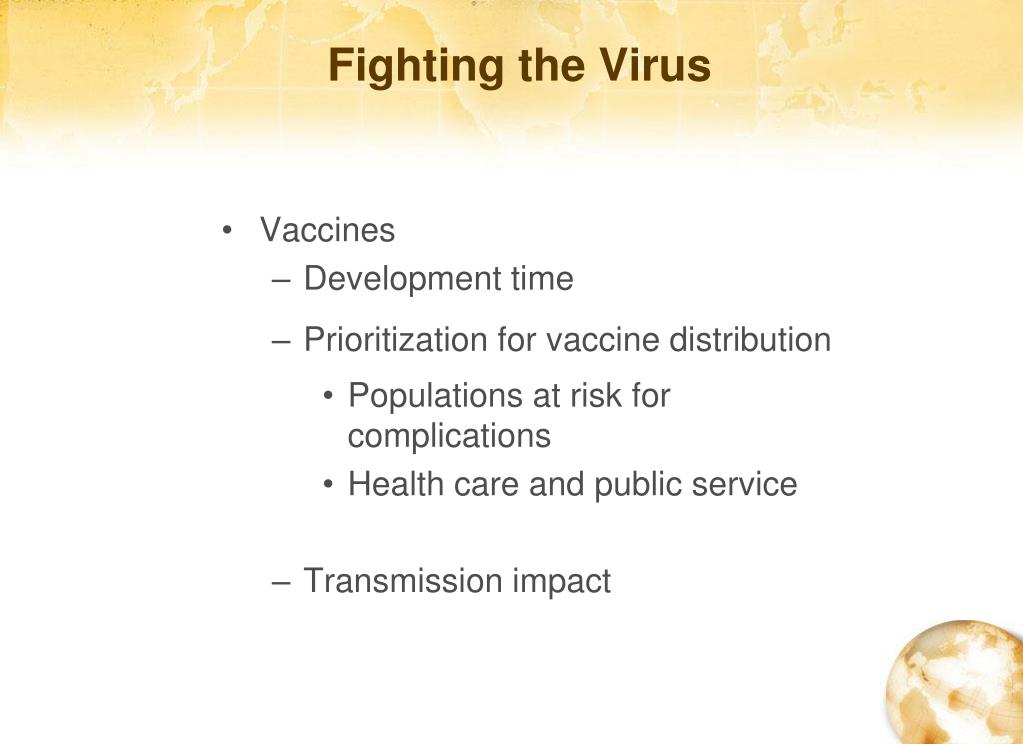 Fighting the Virus

• Vaccines
– Development time
– Prioritization for vaccine distribution
• Populations at risk for complications
• Health care and public service
– Transmission impact